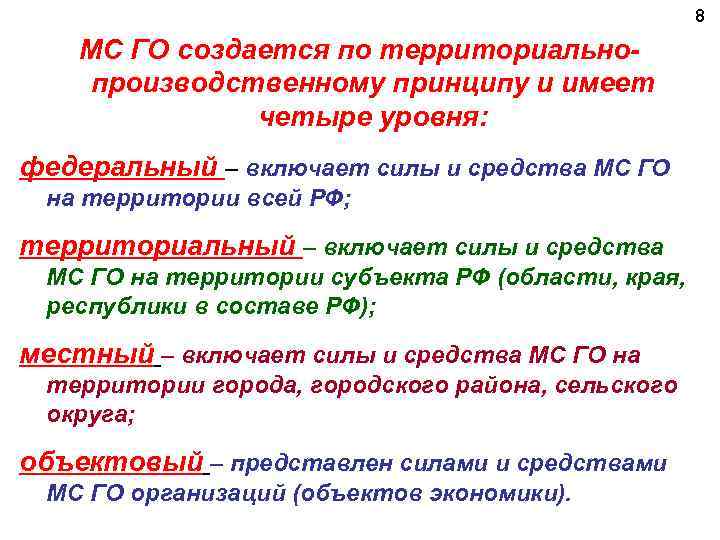 8

МС ГО создается по территориально-производственному принципу и имеет четыре уровня:

федеральный – включает силы и средства МС ГО на территории всей РФ;

территориальный – включает силы и средства МС ГО на территории субъекта РФ (области, края, республики в составе РФ);

местный – включает силы и средства МС ГО на территории города, городского района, сельского округа;

объектовый – представлен силами и средствами МС ГО организаций (объектов экономики).